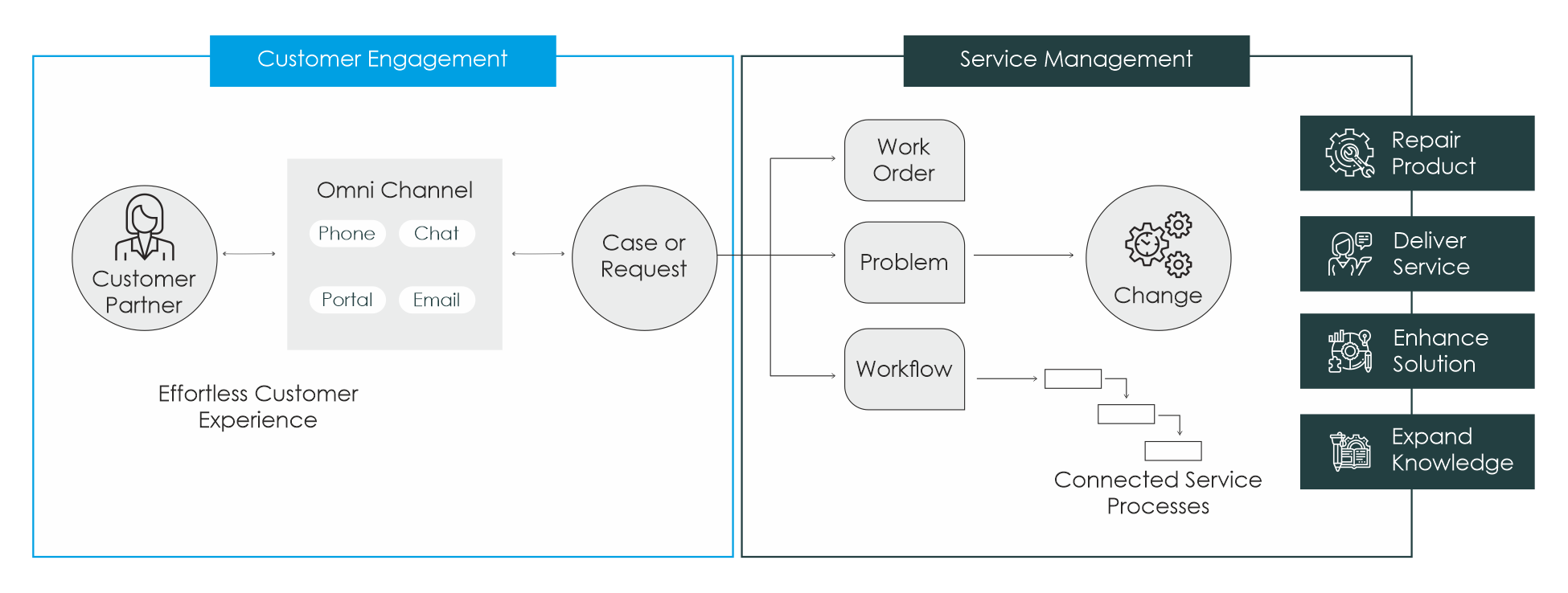 Customer Engagement

Customer Partner

Omni Channel

Phone

Chat

Portal

Email

Case or Request

Effortless Customer Experience

Service Management

Work Order

Problem

Workflow

Change

Connected Service Processes

Repair Product

Deliver Service

Enhance Solution

Expand Knowledge